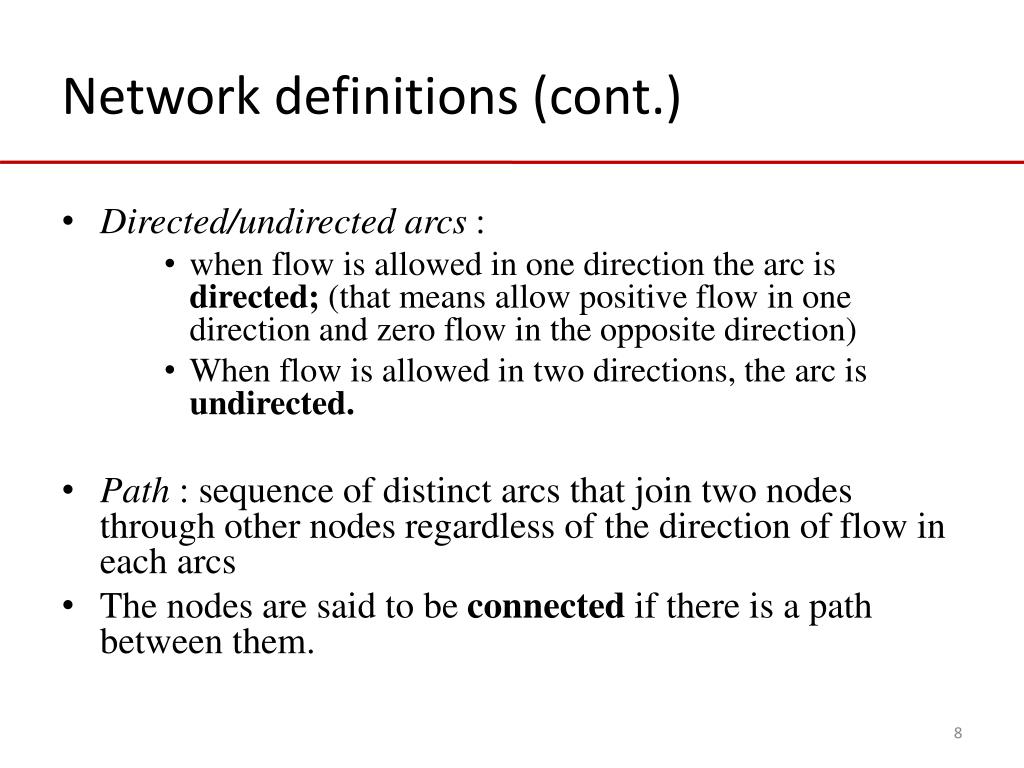 Network definitions (cont.)

• Directed/undirected arcs :
  • when flow is allowed in one direction the arc is directed; (that means allow positive flow in one direction and zero flow in the opposite direction)
  • When flow is allowed in two directions, the arc is undirected.

• Path : sequence of distinct arcs that join two nodes through other nodes regardless of the direction of flow in each arcs
• The nodes are said to be connected if there is a path between them.

8